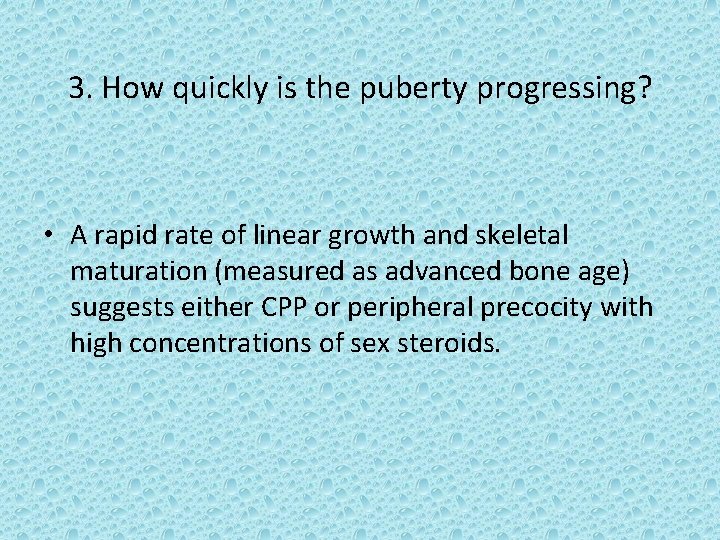 3. How quickly is the puberty progressing?

• A rapid rate of linear growth and skeletal maturation (measured as advanced bone age) suggests either CPP or peripheral precocity with high concentrations of sex steroids.